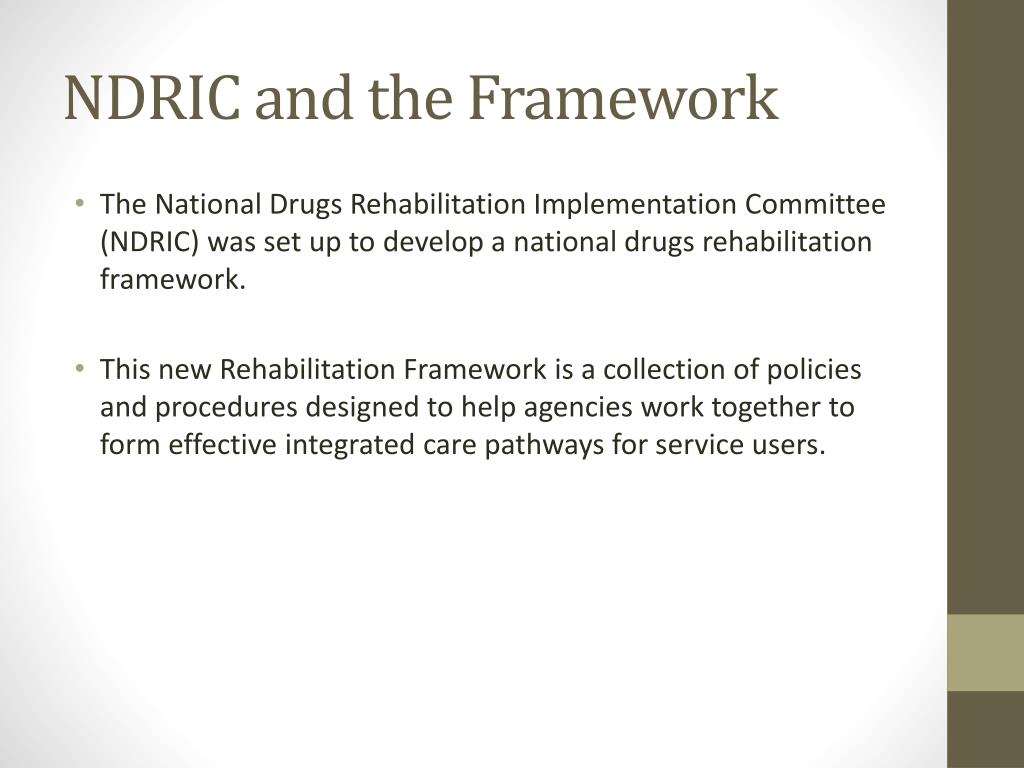 NDRIC and the Framework

• The National Drugs Rehabilitation Implementation Committee (NDRIC) was set up to develop a national drugs rehabilitation framework.

• This new Rehabilitation Framework is a collection of policies and procedures designed to help agencies work together to form effective integrated care pathways for service users.